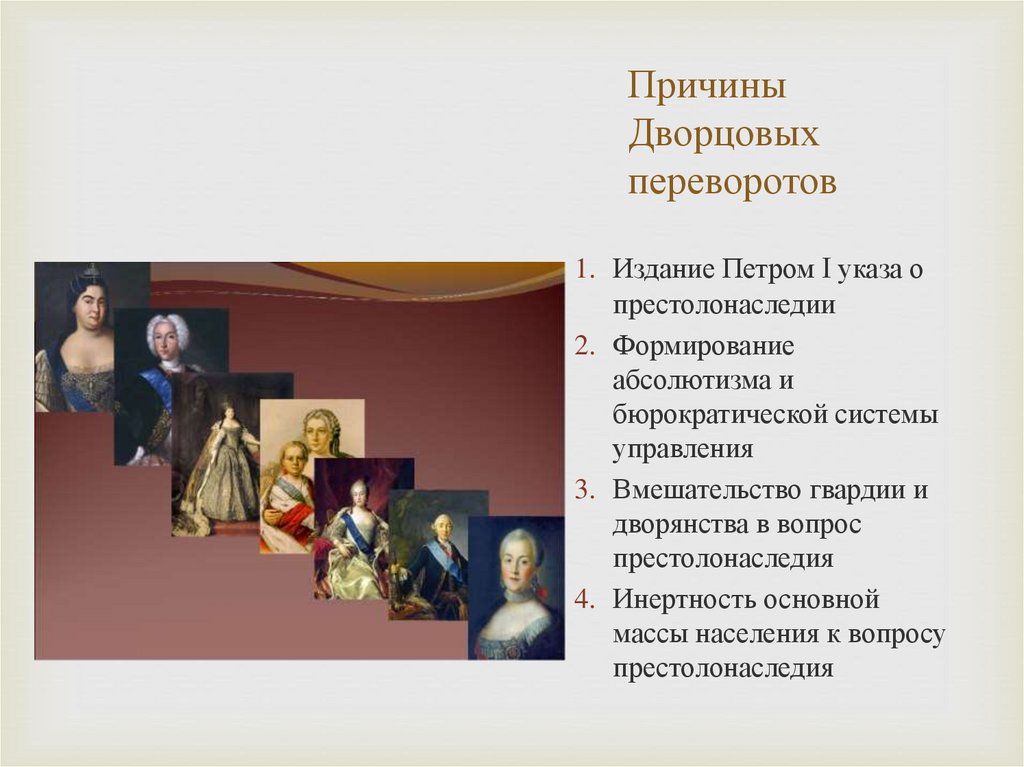 Причины Дворцовых переворотов

1. Издание Петром I указа о престолонаследии
2. Формирование абсолютизма и бюрократической системы управления
3. Вмешательство гвардии и дворянства в вопрос престолонаследия
4. Инертность основной массы населения к вопросу престолонаследия